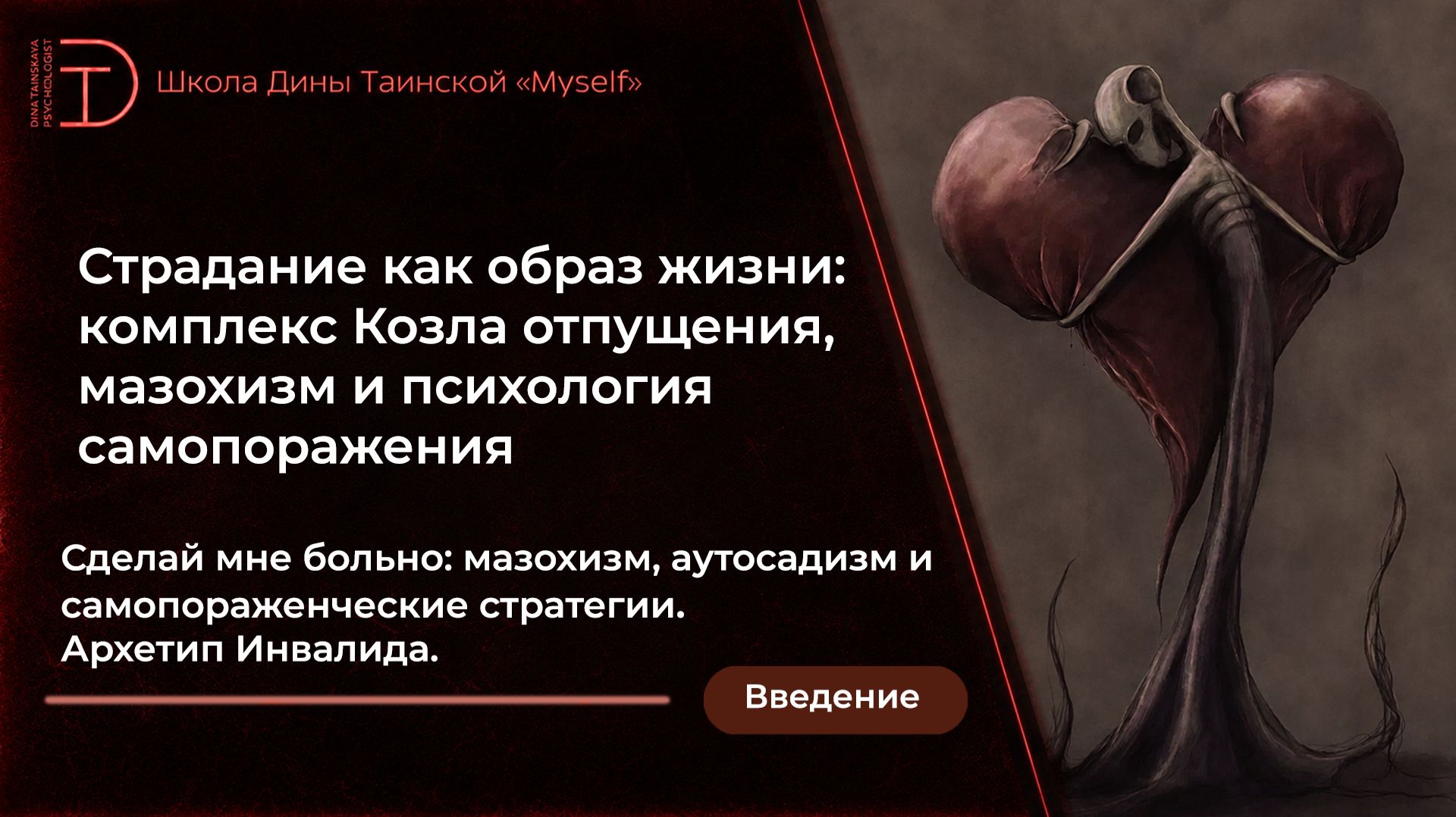 DINA TAINSKAYA
PSYCHOLOGIST

Школа Дины Таинской «Myself»

Страдание как образ жизни: комплекс Козла отпущения, мазохизм и психология самопоражения

Сделай мне больно: мазохизм, аутосадизм и самопораженческие стратегии.
Архетип Инвалида.

Введение